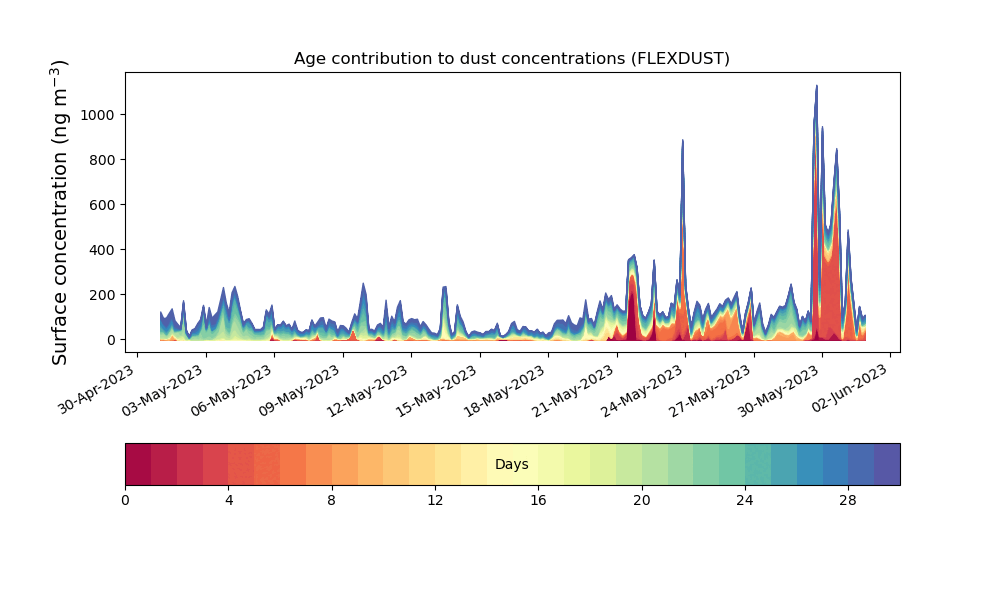 Age contribution to dust concentrations (FLEXDUST)

Surface concentration (ng m$^{-3}$)

1000
800
600
400
200
0

30-Apr-2023
03-May-2023
06-May-2023
09-May-2023
12-May-2023
15-May-2023
18-May-2023
21-May-2023
24-May-2023
27-May-2023
30-May-2023
02-Jun-2023

Days

0
4
8
12
16
20
24
28